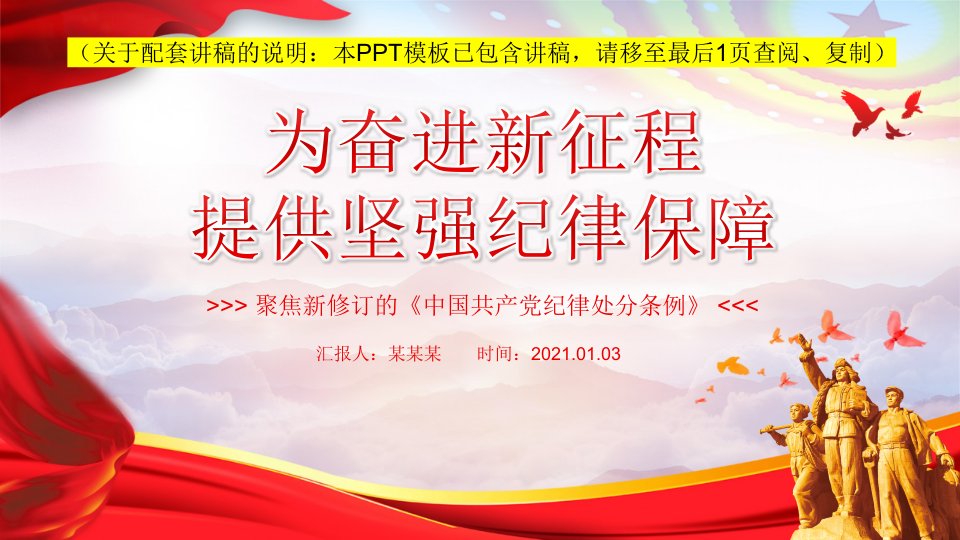 （关于配套讲稿的说明：本PPT模板已包含讲稿，请移至最后1页查阅、复制）

为奋进新征程
提供坚强纪律保障

>>> 聚焦新修订的《中国共产党纪律处分条例》 <<<

汇报人：某某某　　时间：2021.01.03